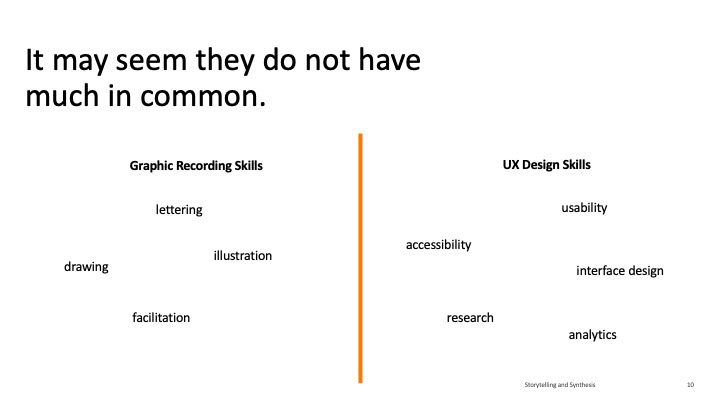 It may seem they do not have much in common.

Graphic Recording Skills

lettering

illustration

drawing

facilitation

UX Design Skills

usability

accessibility

interface design

research

analytics

Storytelling and Synthesis

10